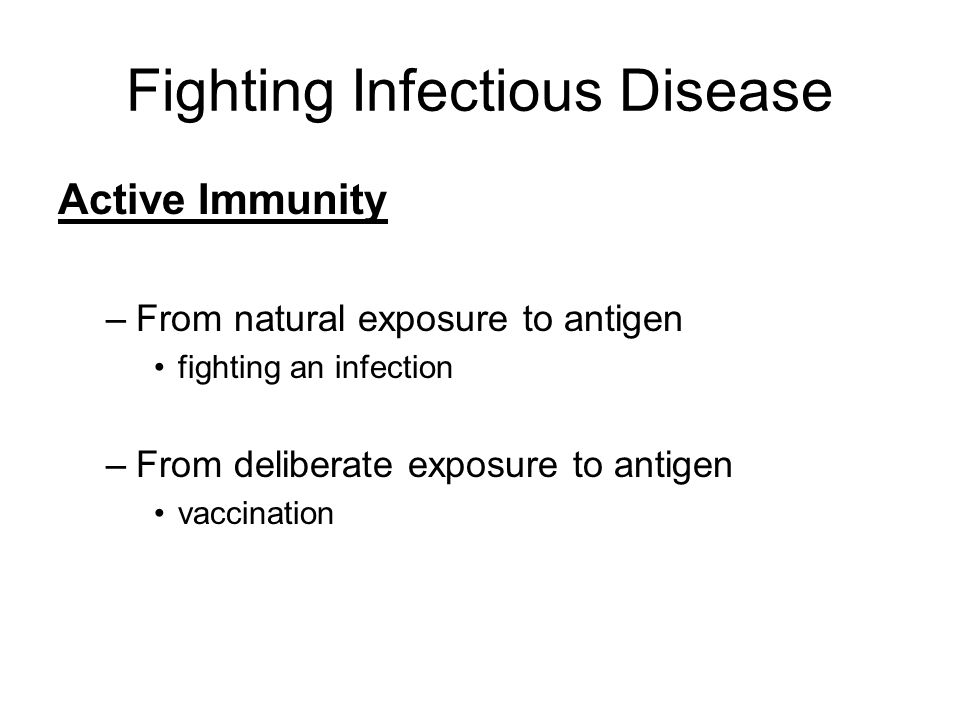 Fighting Infectious Disease

Active Immunity

– From natural exposure to antigen
• fighting an infection

– From deliberate exposure to antigen
• vaccination